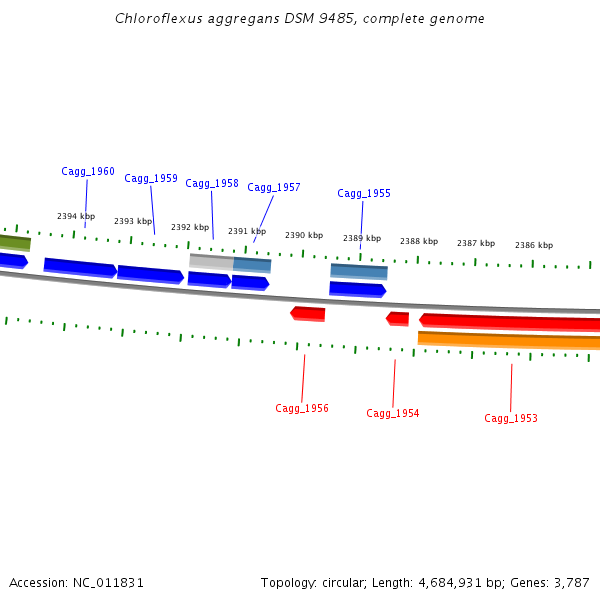 Chloroflexus aggregans DSM 9485, complete genome

Cagg_1960
Cagg_1959
Cagg_1958
Cagg_1957
Cagg_1955

2394 kbp
2393 kbp
2392 kbp
2391 kbp
2390 kbp
2389 kbp
2388 kbp
2387 kbp
2386 kbp

Cagg_1956
Cagg_1954
Cagg_1953

Accession: NC_011831

Topology: circular; Length: 4,684,931 bp; Genes: 3,787